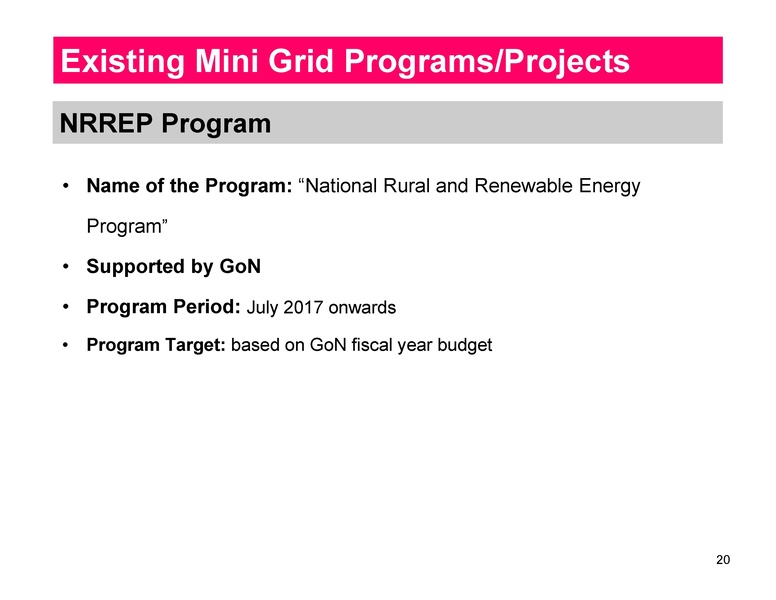 Existing Mini Grid Programs/Projects

NRREP Program

• Name of the Program: “National Rural and Renewable Energy Program”

• Supported by GoN

• Program Period: July 2017 onwards

• Program Target: based on GoN fiscal year budget

20